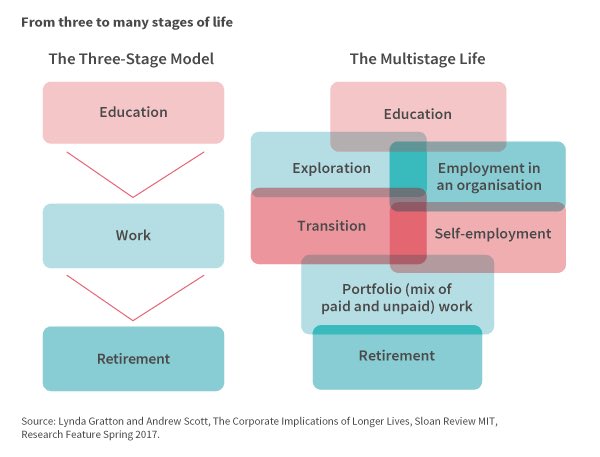 From three to many stages of life

The Three-Stage Model

Education

Work

Retirement

The Multistage Life

Education

Exploration

Employment in an organisation

Transition

Self-employment

Portfolio (mix of paid and unpaid) work

Retirement

Source: Lynda Gratton and Andrew Scott, The Corporate Implications of Longer Lives, Sloan Review MIT, Research Feature Spring 2017.